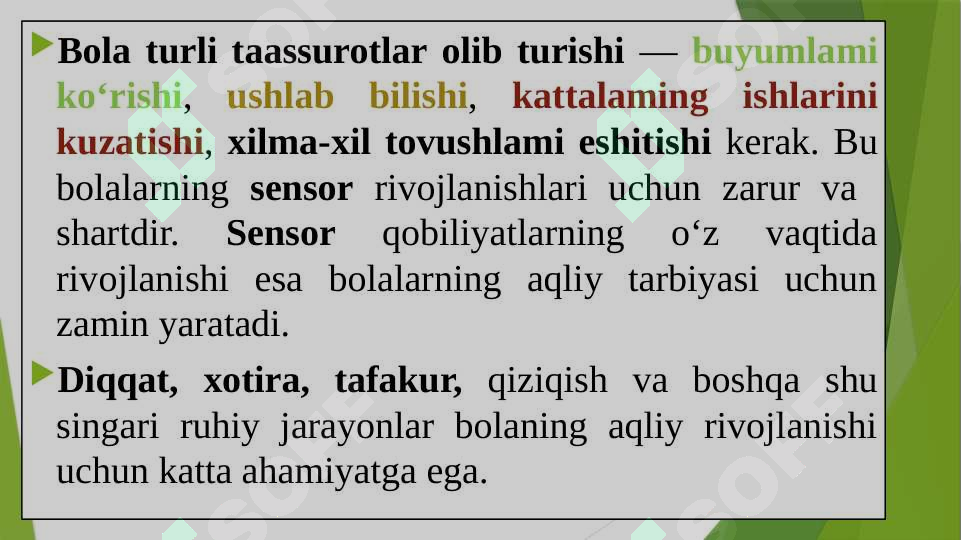 Bola turli taassurotlar olib turishi — buyumlami ko‘rishi, ushlab bilishi, kattalaming ishlarini kuzatishi, xilma-xil tovushlami eshitishi kerak. Bu bolalarning sensor rivojlanishlari uchun zarur va shartdir. Sensor qobiliyatlarning o‘z vaqtida rivojlanishi esa bolalarning aqliy tarbiyasi uchun zamin yaratadi.

Diqqat, xotira, tafakur, qiziqish va boshqa shu singari ruhiy jarayonlar bolaning aqliy rivojlanishi uchun katta ahamiyatga ega.